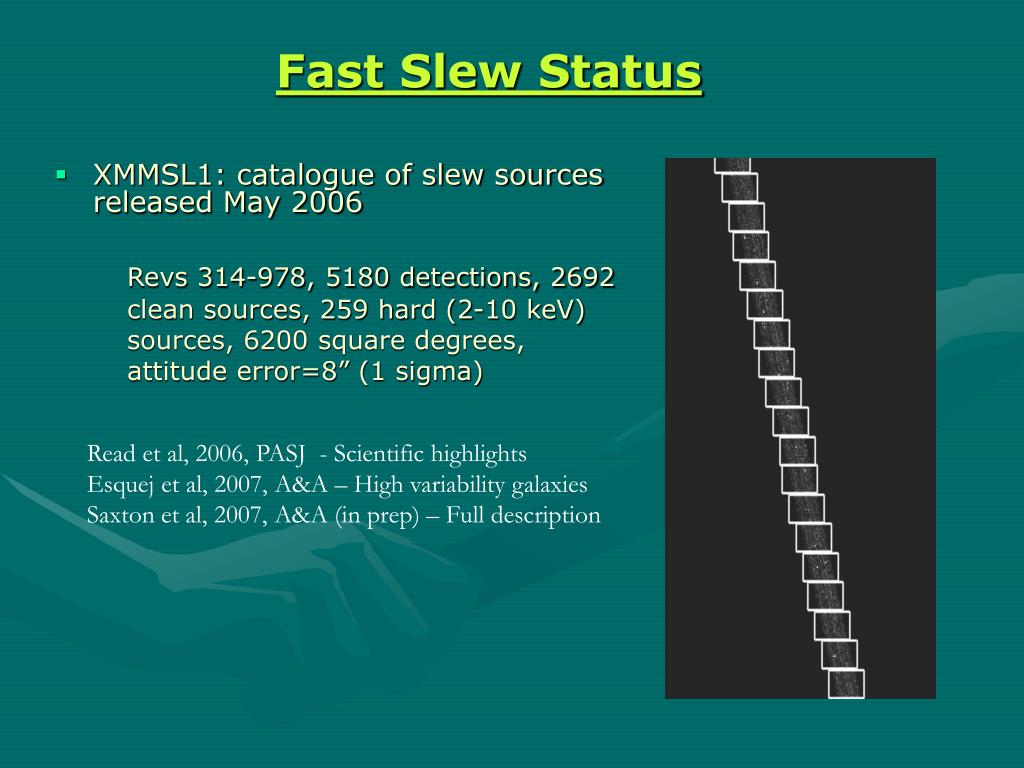 Fast Slew Status

▪ XMMSL1: catalogue of slew sources released May 2006

Revs 314-978, 5180 detections, 2692 clean sources, 259 hard (2-10 keV) sources, 6200 square degrees, attitude error=8” (1 sigma)

Read et al, 2006, PASJ - Scientific highlights
Esquej et al, 2007, A&A – High variability galaxies
Saxton et al, 2007, A&A (in prep) – Full description